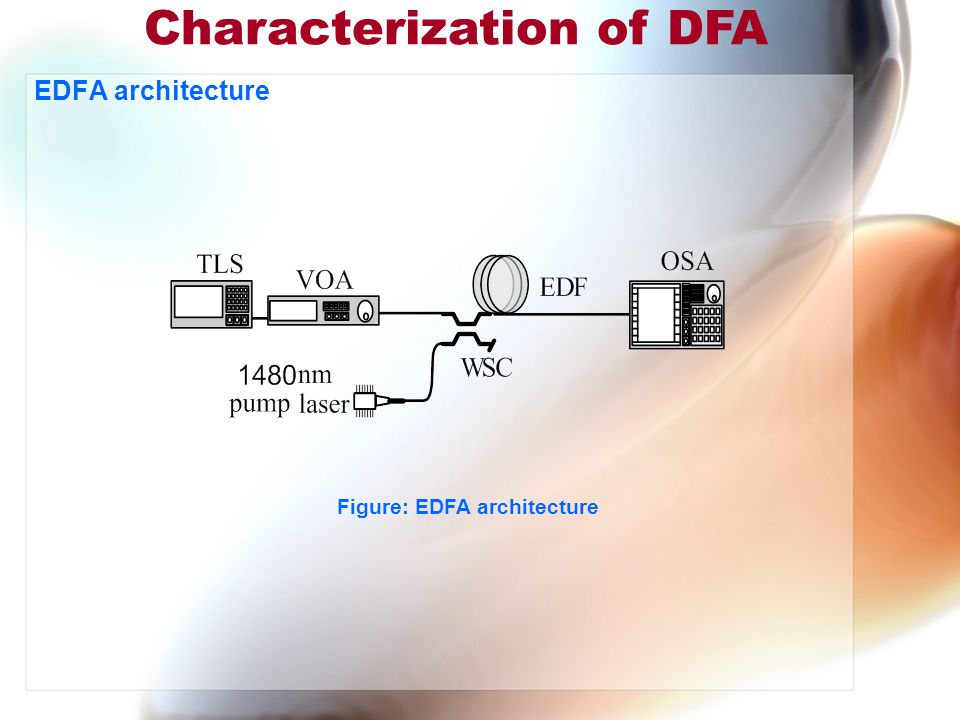 Characterization of DFA

EDFA architecture

TLS

VOA

EDF

OSA

WSC

1480nm pump laser

Figure: EDFA architecture